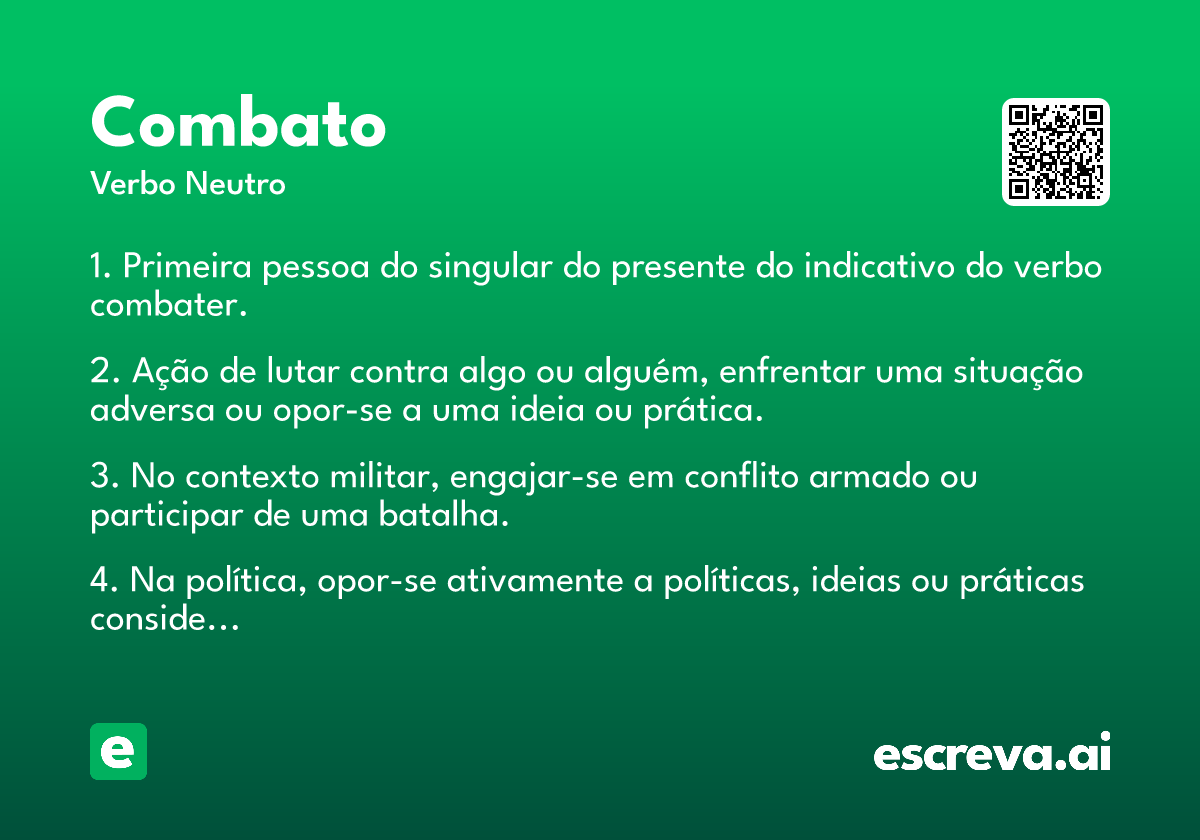 Combato
Verbo Neutro

1. Primeira pessoa do singular do presente do indicativo do verbo combater.

2. Ação de lutar contra algo ou alguém, enfrentar uma situação adversa ou opor-se a uma ideia ou prática.

3. No contexto militar, engajar-se em conflito armado ou participar de uma batalha.

4. Na política, opor-se ativamente a políticas, ideias ou práticas conside...

e

escreva.ai